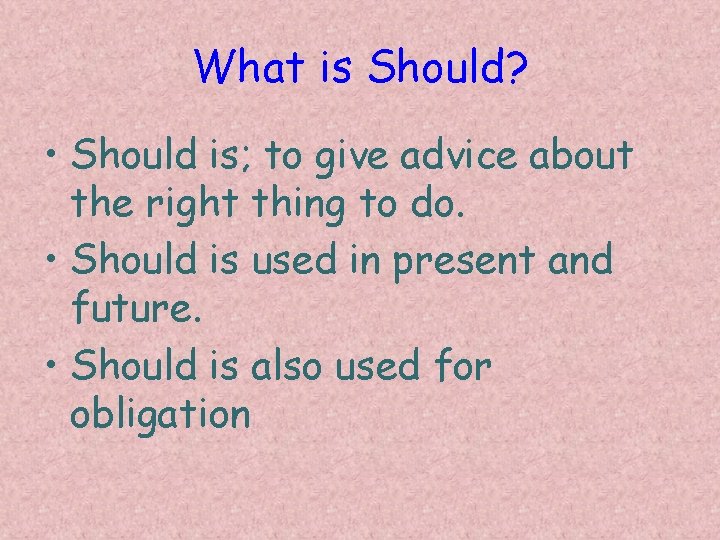 What is Should?

• Should is; to give advice about the right thing to do.
• Should is used in present and future.
• Should is also used for obligation